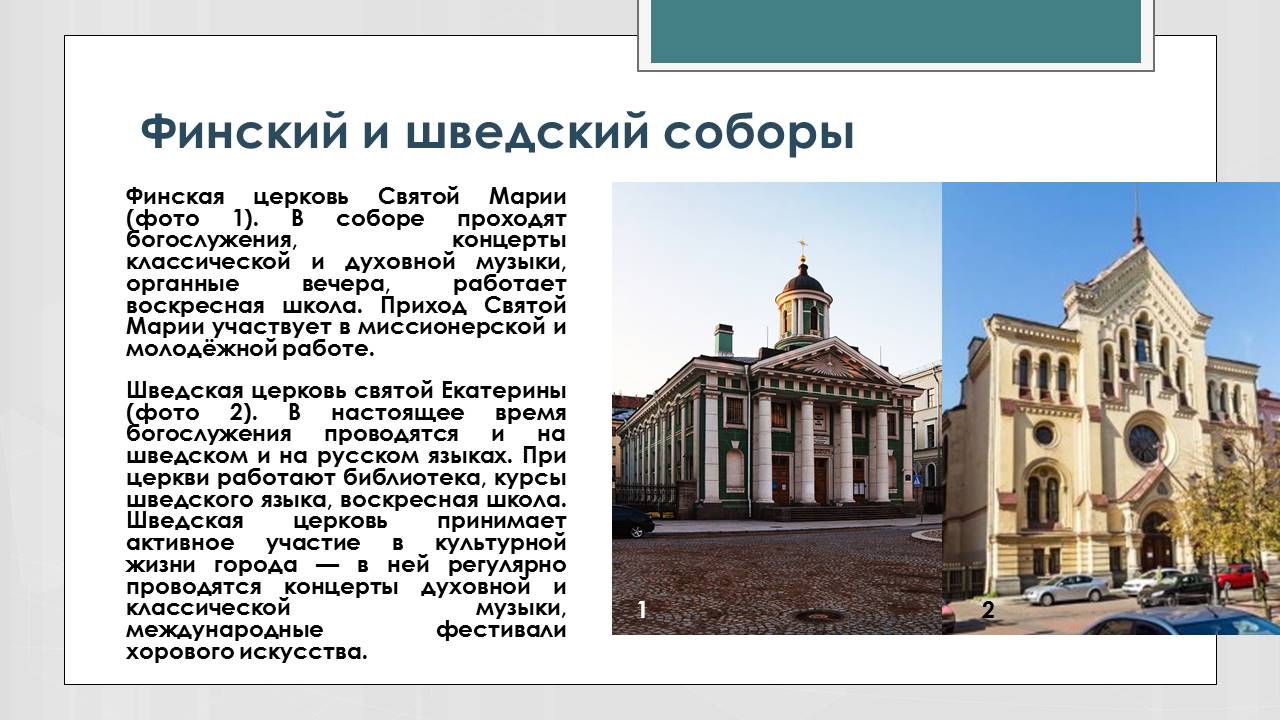 Финский и шведский соборы

Финская церковь Святой Марии (фото 1). В соборе проходят богослужения, концерты классической и духовной музыки, органные вечера, работает воскресная школа. Приход Святой Марии участвует в миссионерской и молодёжной работе.

Шведская церковь святой Екатерины (фото 2). В настоящее время богослужения проводятся и на шведском и на русском языках. При церкви работают библиотека, курсы шведского языка, воскресная школа. Шведская церковь принимает активное участие в культурной жизни города — в ней регулярно проводятся концерты духовной и классической музыки, международные фестивали хорового искусства.

1

2